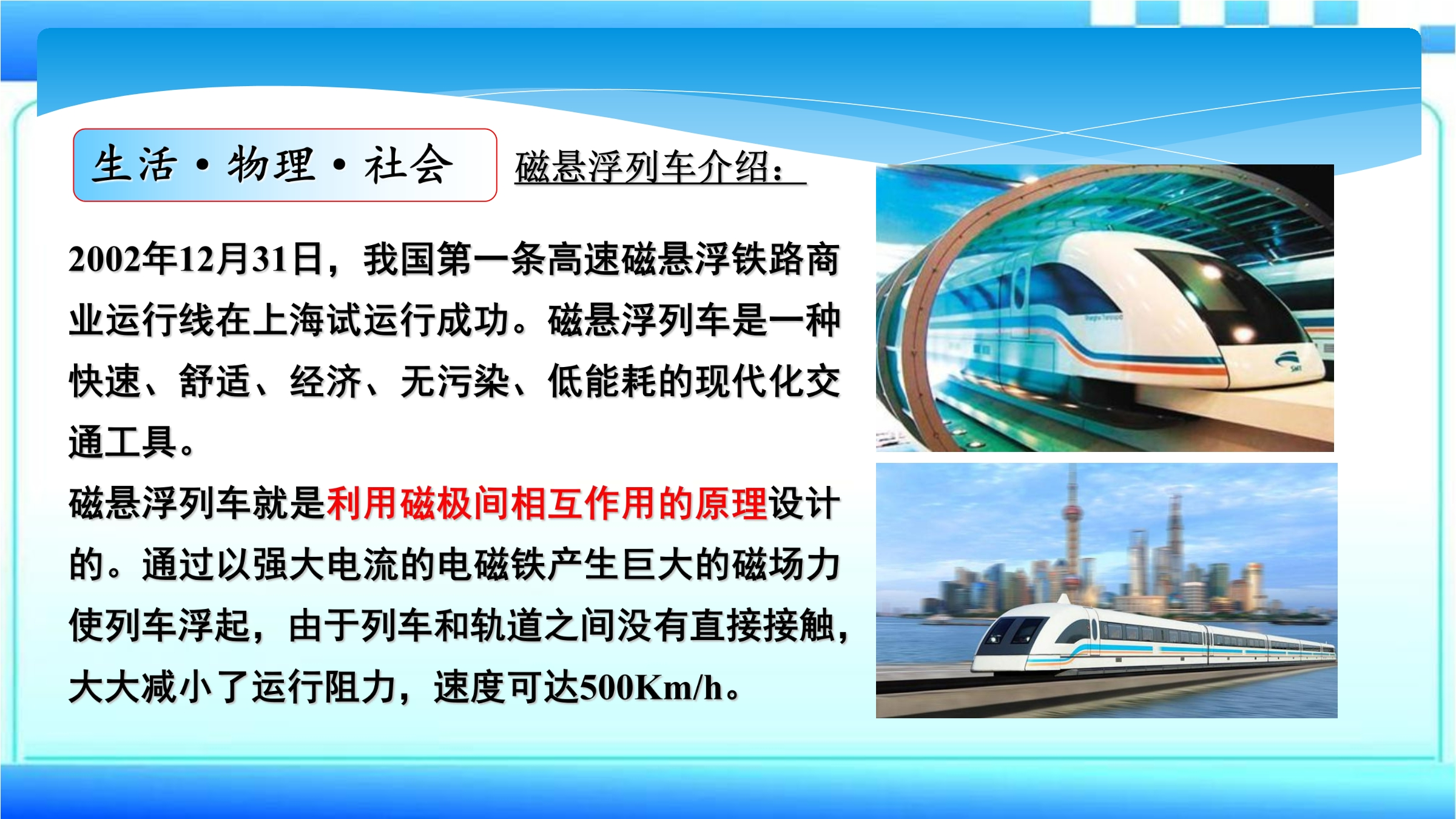 生活·物理·社会

磁悬浮列车介绍：

2002年12月31日，我国第一条高速磁悬浮铁路商业运行线在上海试运行成功。磁悬浮列车是一种快速、舒适、经济、无污染、低能耗的现代化交通工具。

磁悬浮列车就是利用磁极间相互作用的原理设计的。通过以强大电流的电磁铁产生巨大的磁场力使列车浮起，由于列车和轨道之间没有直接接触，大大减小了运行阻力，速度可达500Km/h。